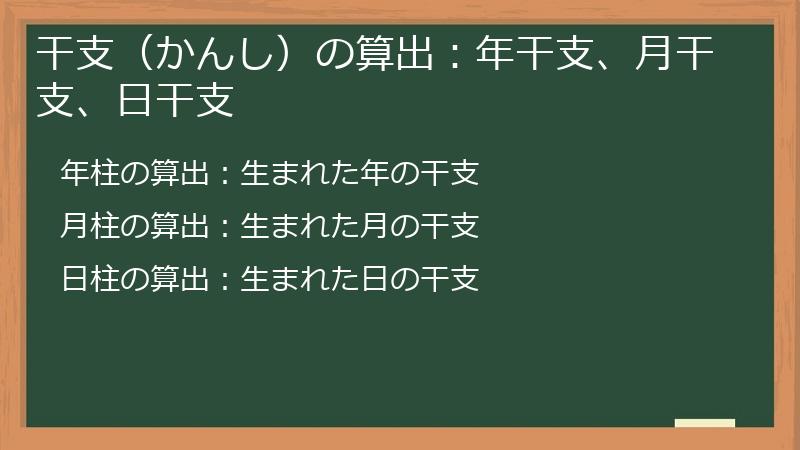 干支（かんし）の算出：年干支、月干支、日干支

年柱の算出：生まれた年の干支

月柱の算出：生まれた月の干支

日柱の算出：生まれた日の干支